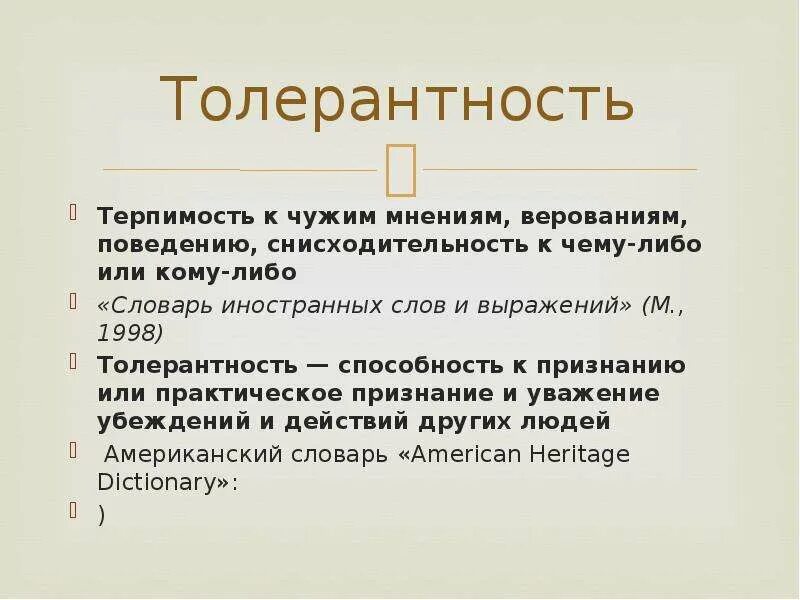 Толерантность

Терпимость к чужим мнениям, верованиям, поведению, снисходительность к чему-либо или кому-либо

«Словарь иностранных слов и выражений» (М., 1998)

Толерантность — способность к признанию или практическое признание и уважение убеждений и действий других людей

Американский словарь «American Heritage Dictionary»:

)